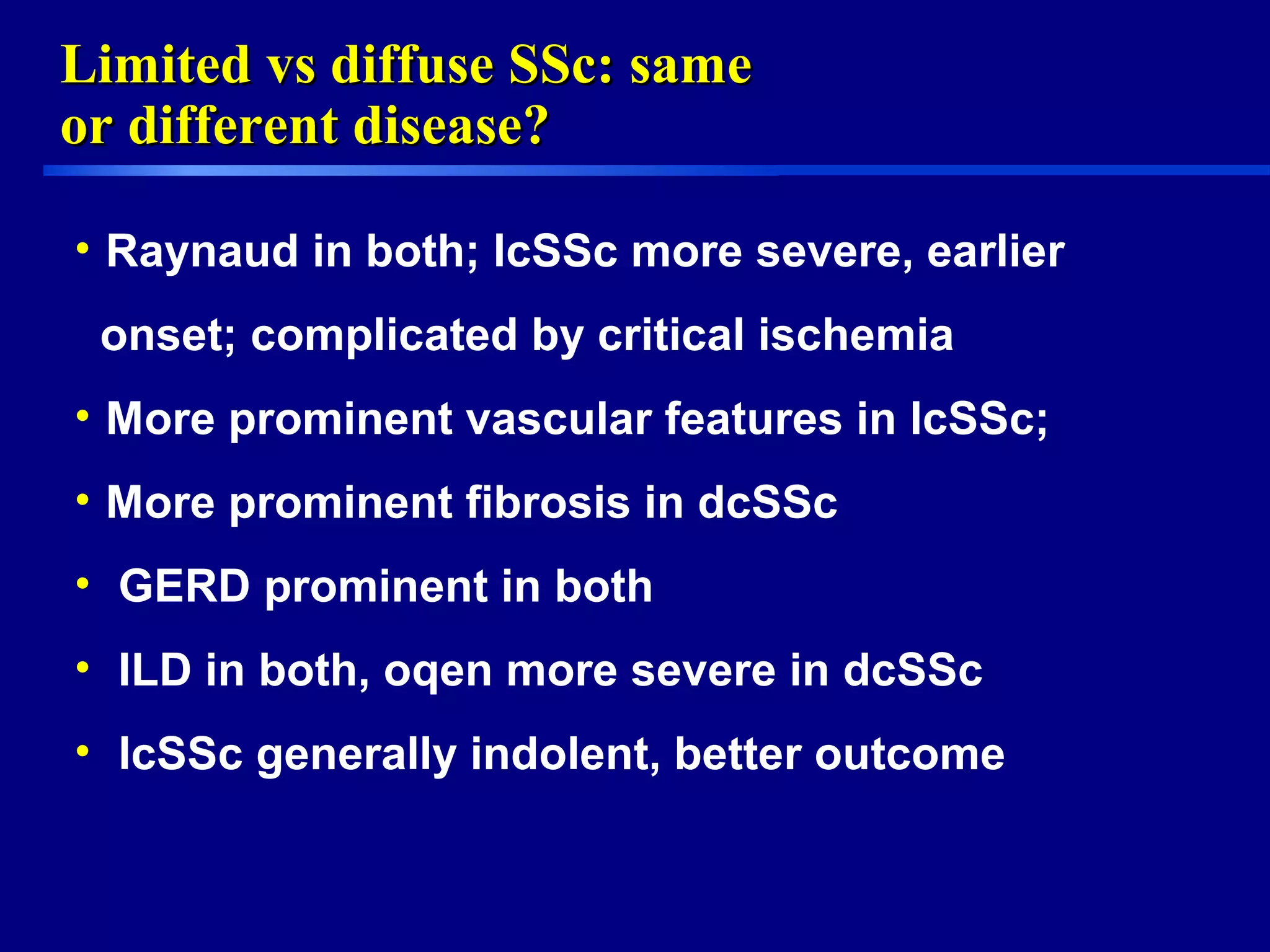 Limited vs diffuse SSc: same or different disease?

• Raynaud in both; lcSSc more severe, earlier onset; complicated by critical ischemia

• More prominent vascular features in lcSSc;

• More prominent fibrosis in dcSSc

• GERD prominent in both

• ILD in both, oqen more severe in dcSSc

• lcSSc generally indolent, better outcome